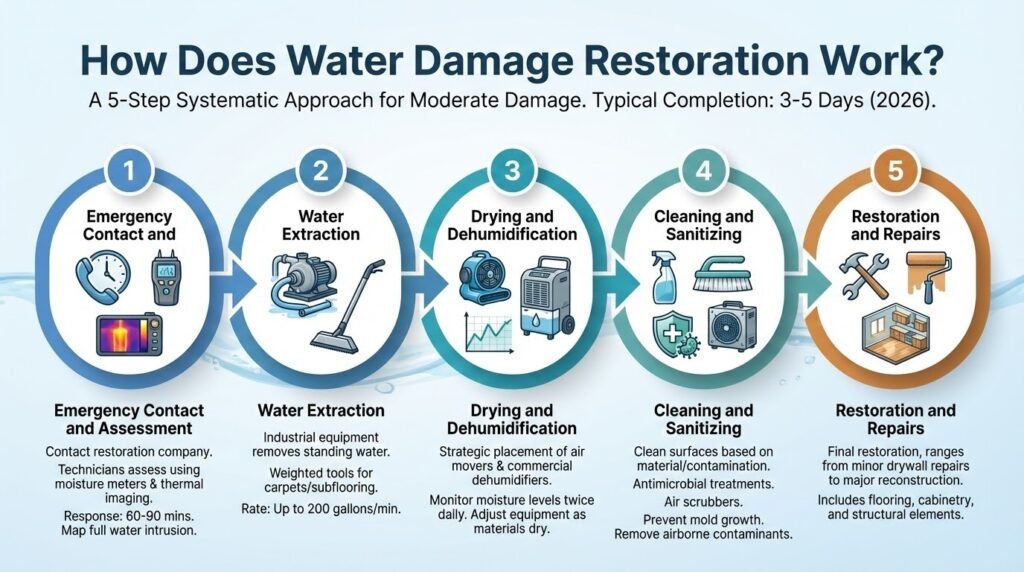 How Does Water Damage Restoration Work?

A 5-Step Systematic Approach for Moderate Damage. Typical Completion: 3-5 Days (2026).

1

Emergency Contact and

2

Water Extraction

3

Drying and Dehumidification

4

Cleaning and Sanitizing

5

Restoration and Repairs

Emergency Contact and Assessment

Contact restoration company.

Technicians assess using moisture meters & thermal imaging.

Response: 60-90 mins. Map full water intrusion.

Water Extraction

Industrial equipment removes standing water.

Weighted tools for carpets/subflooring.

Rate: Up to 200 gallons/min.

Drying and Dehumidification

Strategic placement of air movers & commercial dehumidifiers.

Monitor moisture levels twice daily. Adjust equipment as materials dry.

Cleaning and Sanitizing

Clean surfaces based on material/contamination.

Antimicrobial treatments.

Air scrubbers.

Prevent mold growth. Remove airborne contaminants.

Restoration and Repairs

Final restoration, ranges from minor drywall repairs to major reconstruction.

Includes flooring, cabinetry, and structural elements.